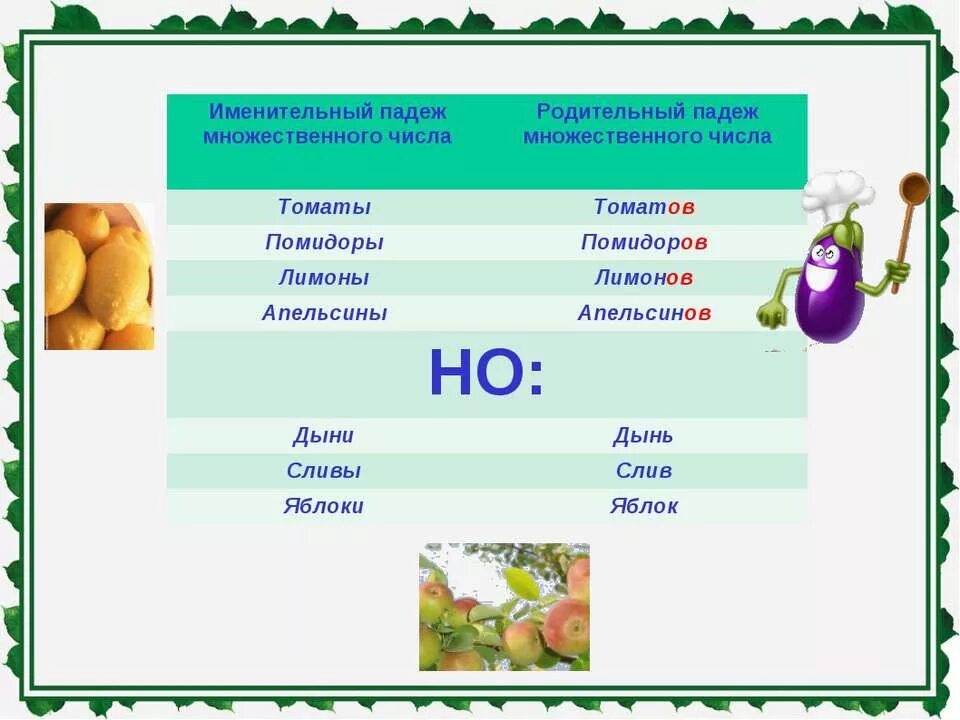 | Именительный падеж множественного числа | Родительный падеж множественного числа |
|---|---|
| Томаты | Томатов |
| Помидоры | Помидоров |
| Лимоны | Лимонов |
| Апельсины | Апельсинов |
| НО: | |
| Дыни | Дынь |
| Сливы | Слив |
| Яблоки | Яблок |